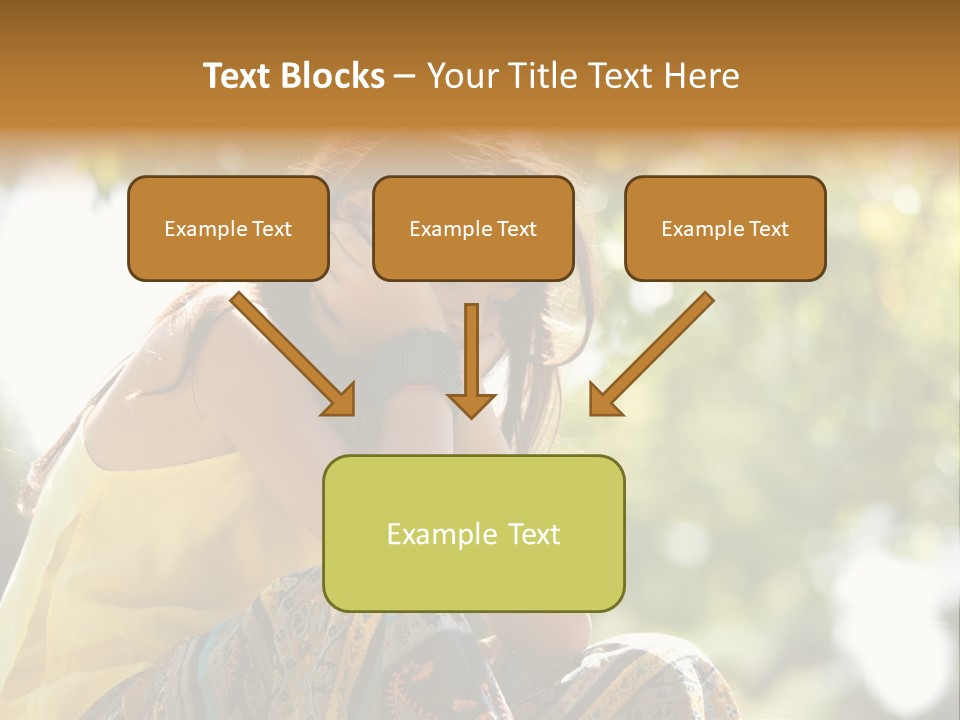 Text Blocks – Your Title Text Here

Example Text

Example Text

Example Text

Example Text